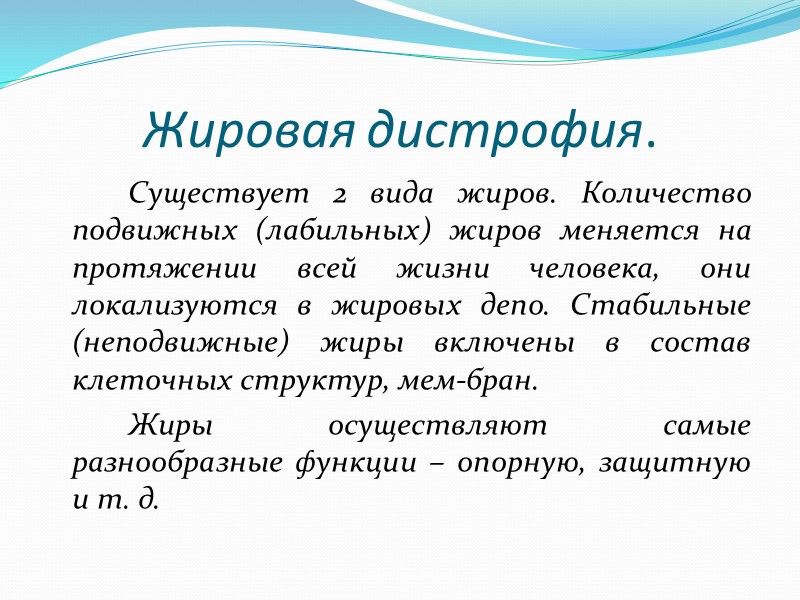 Жировая дистрофия.

Существует 2 вида жиров. Количество подвижных (лабильных) жиров меняется на протяжении всей жизни человека, они локализуются в жировых депо. Стабильные (неподвижные) жиры включены в состав клеточных структур, мем-бран.

Жиры осуществляют самые разнообразные функции – опорную, защитную и т. д.